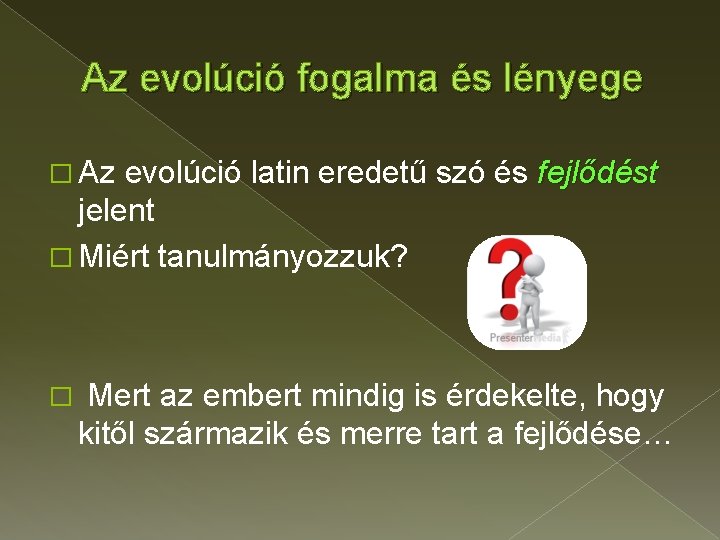 Az evolúció fogalma és lényege

□ Az evolúció latin eredetű szó és fejlődést jelent

□ Miért tanulmányozzuk?

PresenterMedia

□ Mert az embert mindig is érdekelte, hogy kitől származik és merre tart a fejlődése…